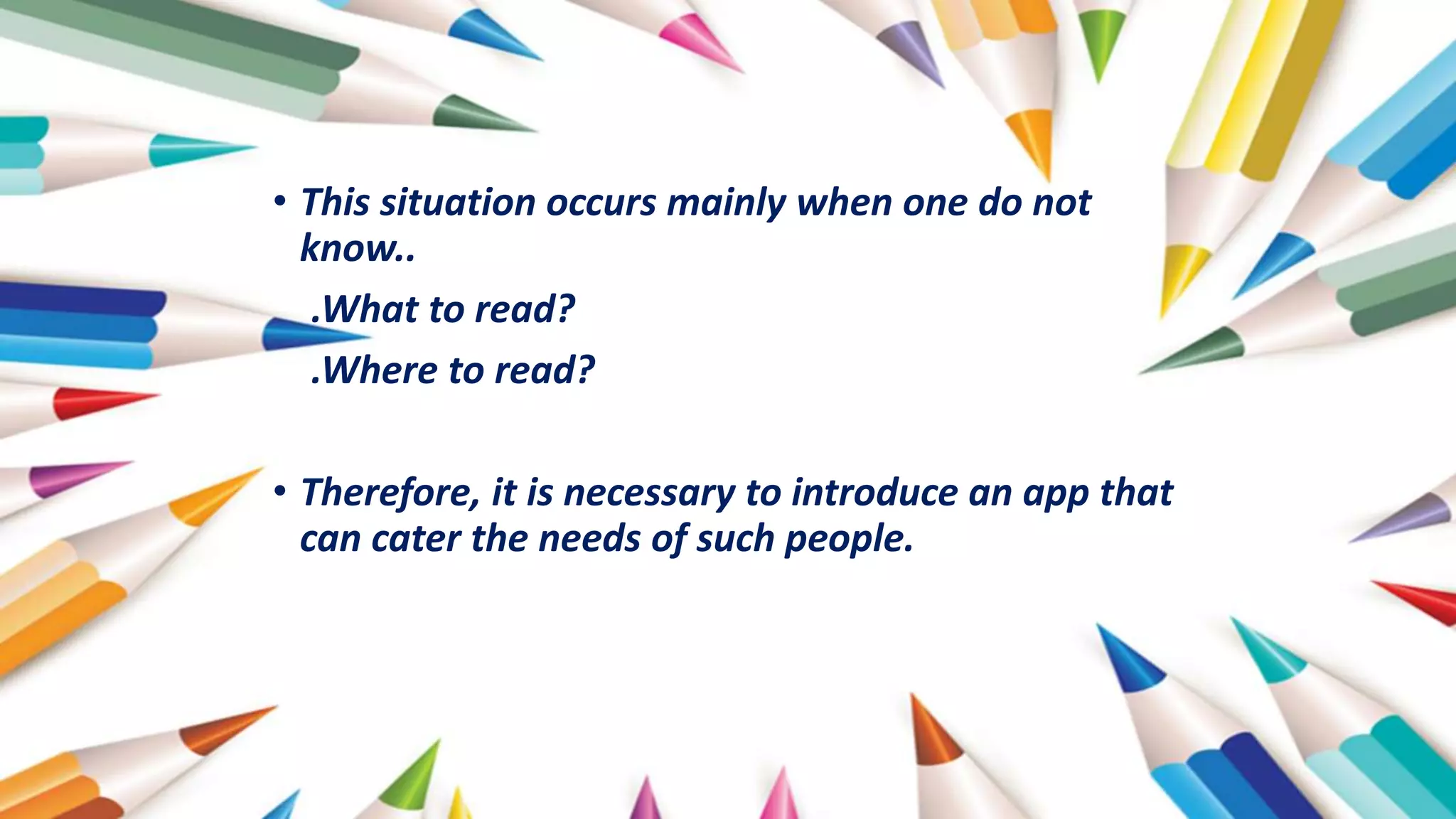 • This situation occurs mainly when one do not know..

.What to read?

.Where to read?

• Therefore, it is necessary to introduce an app that can cater the needs of such people.